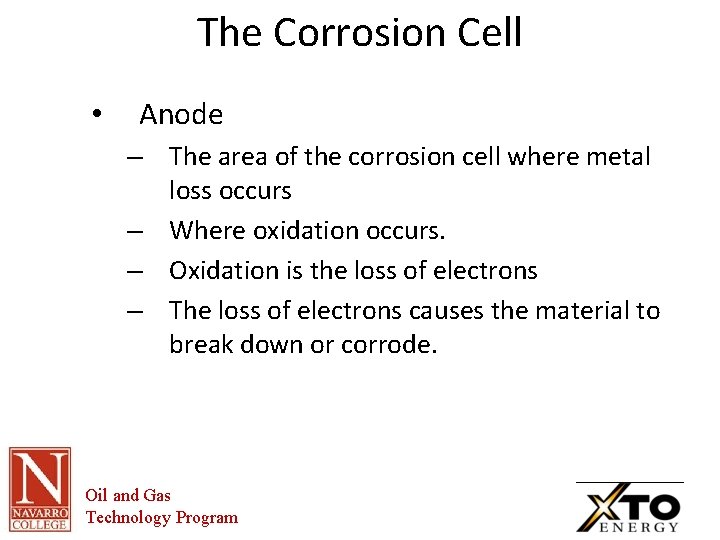 The Corrosion Cell

• Anode
– The area of the corrosion cell where metal loss occurs
– Where oxidation occurs.
– Oxidation is the loss of electrons
– The loss of electrons causes the material to break down or corrode.

N
NAVARRO COLLEGE
Oil and Gas Technology Program

XTO ENERGY